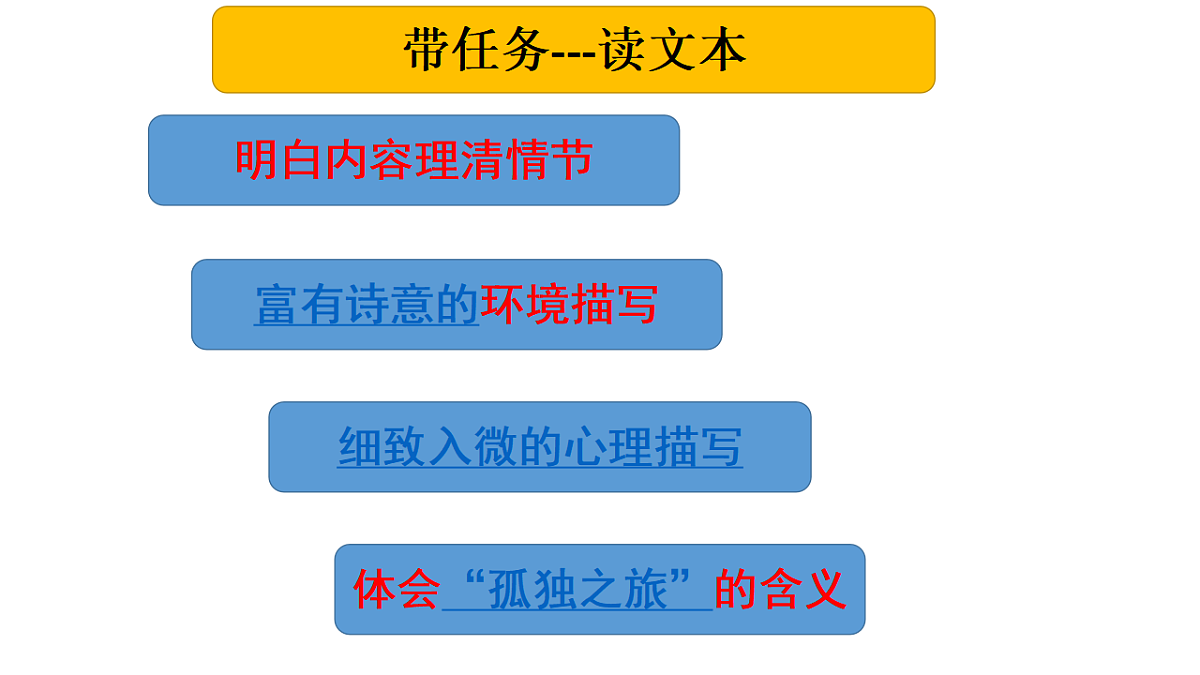 带任务---读文本

明白内容理清情节

富有诗意的环境描写

细致入微的心理描写

体会“孤独之旅”的含义